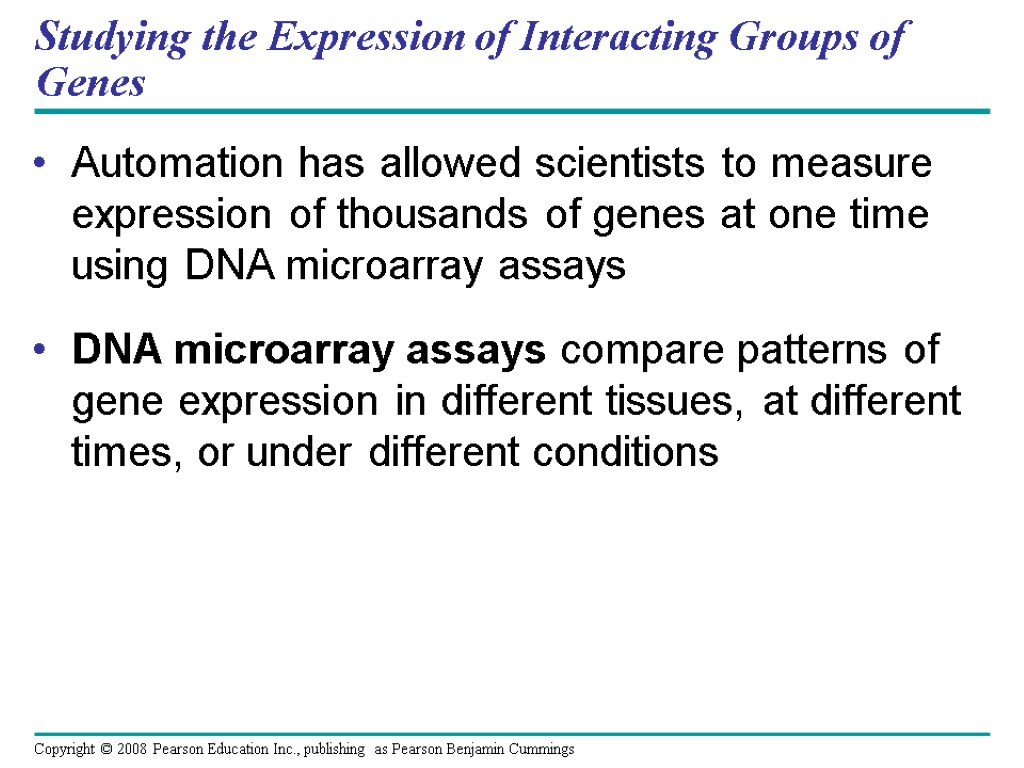 Studying the Expression of Interacting Groups of Genes

• Automation has allowed scientists to measure expression of thousands of genes at one time using DNA microarray assays

• DNA microarray assays compare patterns of gene expression in different tissues, at different times, or under different conditions

Copyright © 2008 Pearson Education Inc., publishing as Pearson Benjamin Cummings